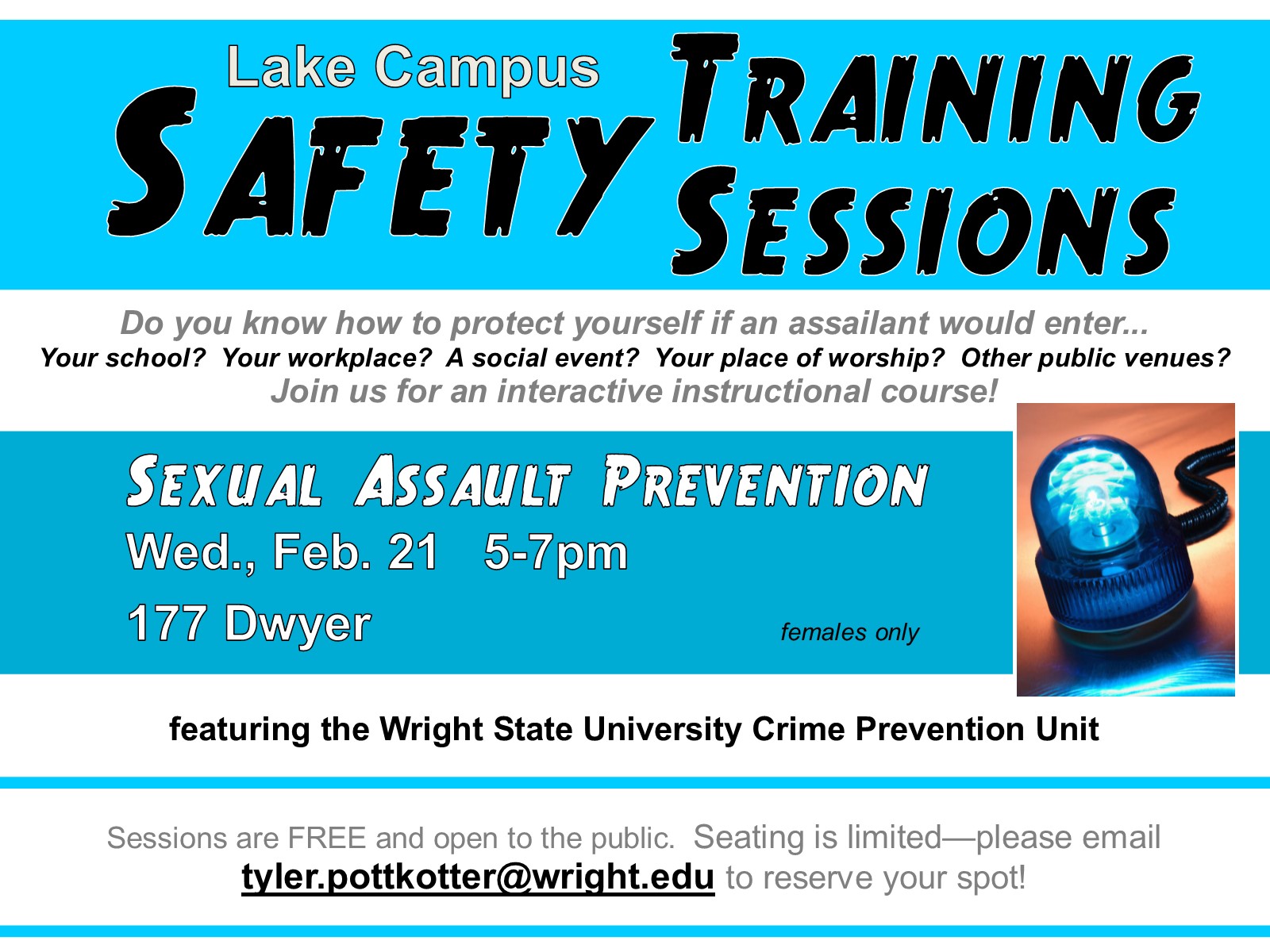 Lake Campus
SAFETY TRAINING SESSIONS

Do you know how to protect yourself if an assailant would enter...
Your school? Your workplace? A social event? Your place of worship? Other public venues?
Join us for an interactive instructional course!

SEXUAL ASSAULT PREVENTION
Wed., Feb. 21 5-7pm
177 Dwyer
females only

featuring the Wright State University Crime Prevention Unit

Sessions are FREE and open to the public. Seating is limited—please email tyler.pottkotter@wright.edu to reserve your spot!